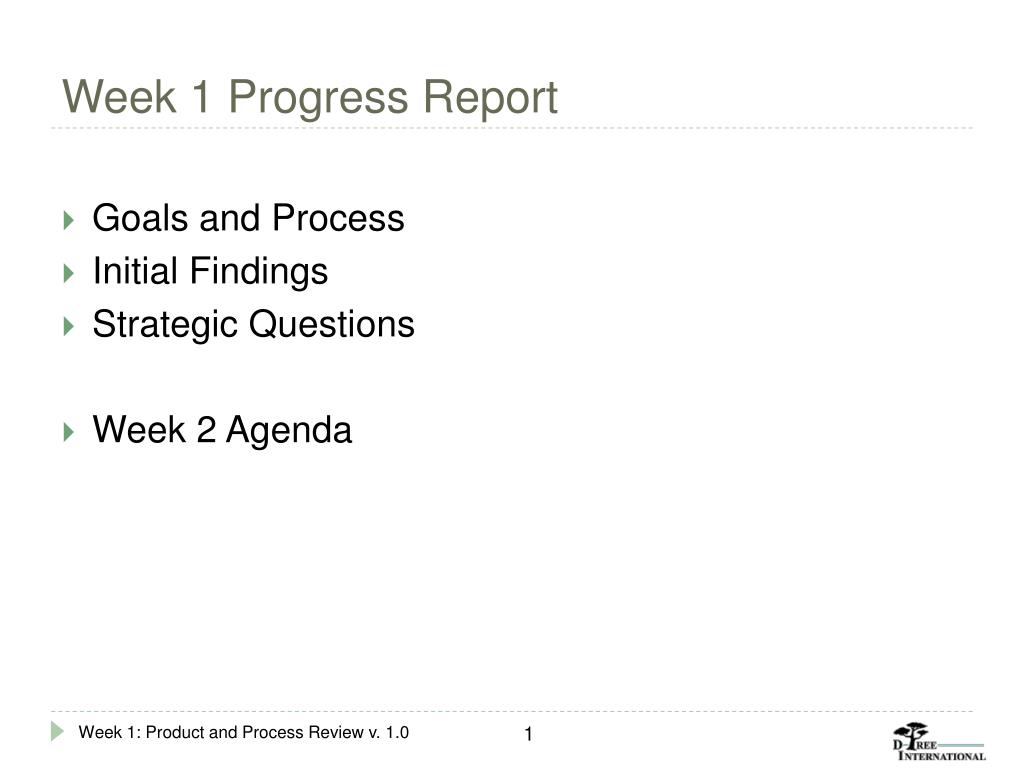 Week 1 Progress Report

Goals and Process
Initial Findings
Strategic Questions

Week 2 Agenda

Week 1: Product and Process Review v. 1.0

1

D-TREE INTERNATIONAL